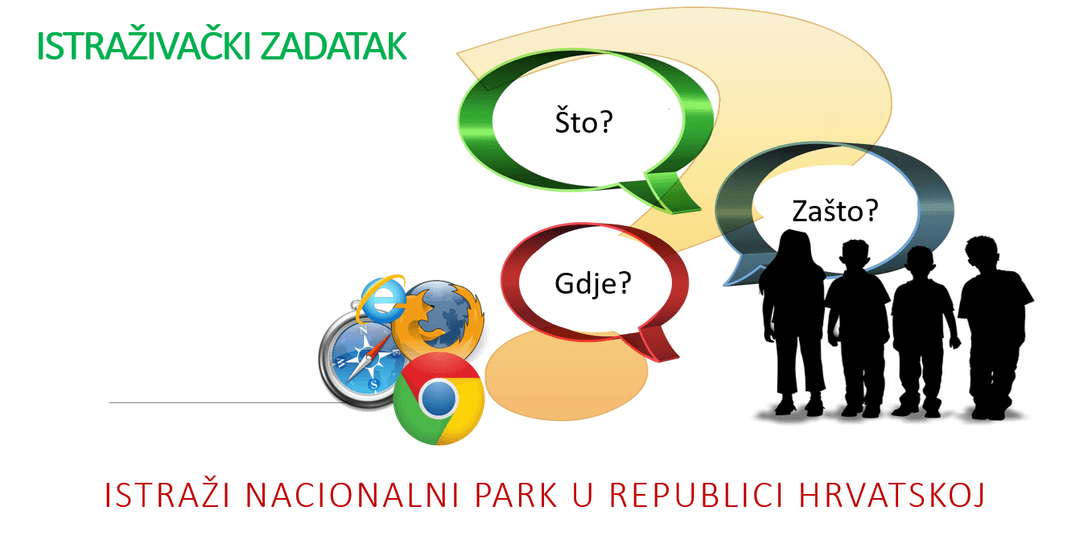 ISTRAŽIVAČKI ZADATAK

Što?

Zašto?

Gdje?

ISTRAŽI NACIONALNI PARK U REPUBLICI HRVATSKOJ